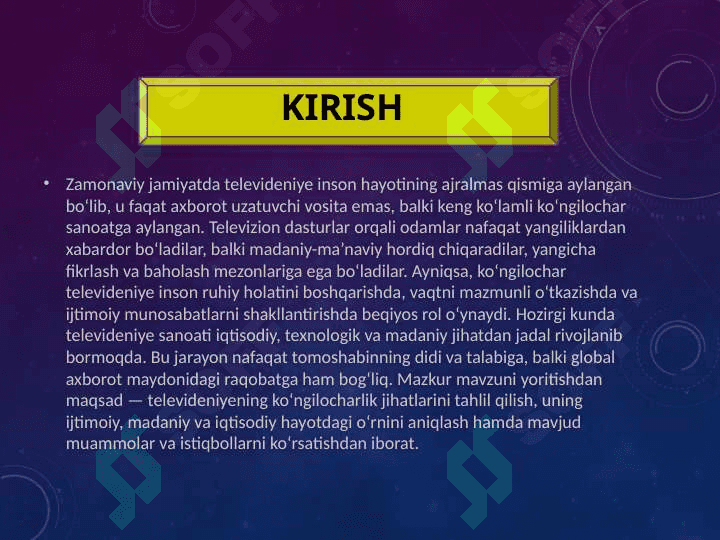 KIRISH

• Zamonaviy jamiyatda televideniye inson hayotining ajralmas qismiga aylangan boʻlib, u faqat axborot uzatuvchi vosita emas, balki keng koʻlamli koʻngilochar sanoatga aylangan. Televizion dasturlar orqali odamlar nafaqat yangiliklardan xabardor boʻladilar, balki madaniy-maʼnaviy hordiq chiqaradilar, yangicha fikrlash va baholash mezonlariga ega boʻladilar. Ayniqsa, koʻngilochar televideniye inson ruhiy holatini boshqarishda, vaqtni mazmunli oʻtkazishda va ijtimoiy munosabatlarni shakllantirishda beqiyos rol oʻynaydi. Hozirgi kunda televideniye sanoati iqtisodiy, texnologik va madaniy jihatdan jadal rivojlanib bormoqda. Bu jarayon nafaqat tomoshabinning didi va talabiga, balki global axborot maydonidagi raqobatga ham bogʻliq. Mazkur mavzuni yoritishdan maqsad — televideniyening koʻngilocharlik jihatlarini tahlil qilish, uning ijtimoiy, madaniy va iqtisodiy hayotdagi oʻrnini aniqlash hamda mavjud muammolar va istiqbollarni koʻrsatishdan iborat.